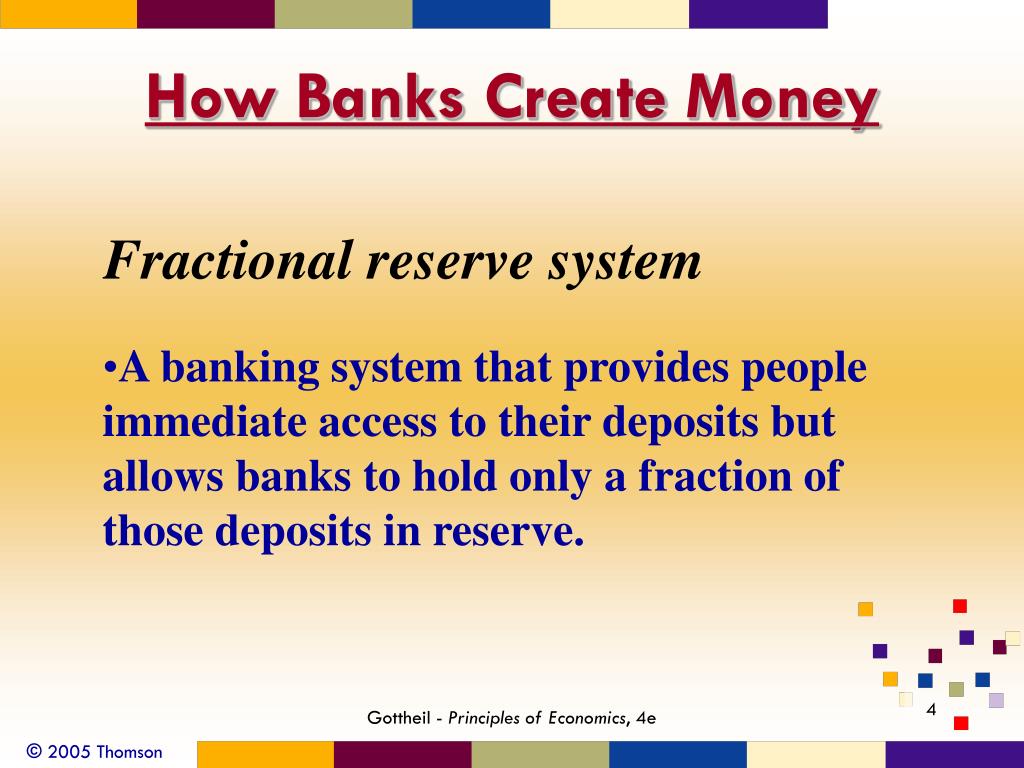 How Banks Create Money

Fractional reserve system

•A banking system that provides people immediate access to their deposits but allows banks to hold only a fraction of those deposits in reserve.

Gottheil - Principles of Economics, 4e

4

© 2005 Thomson